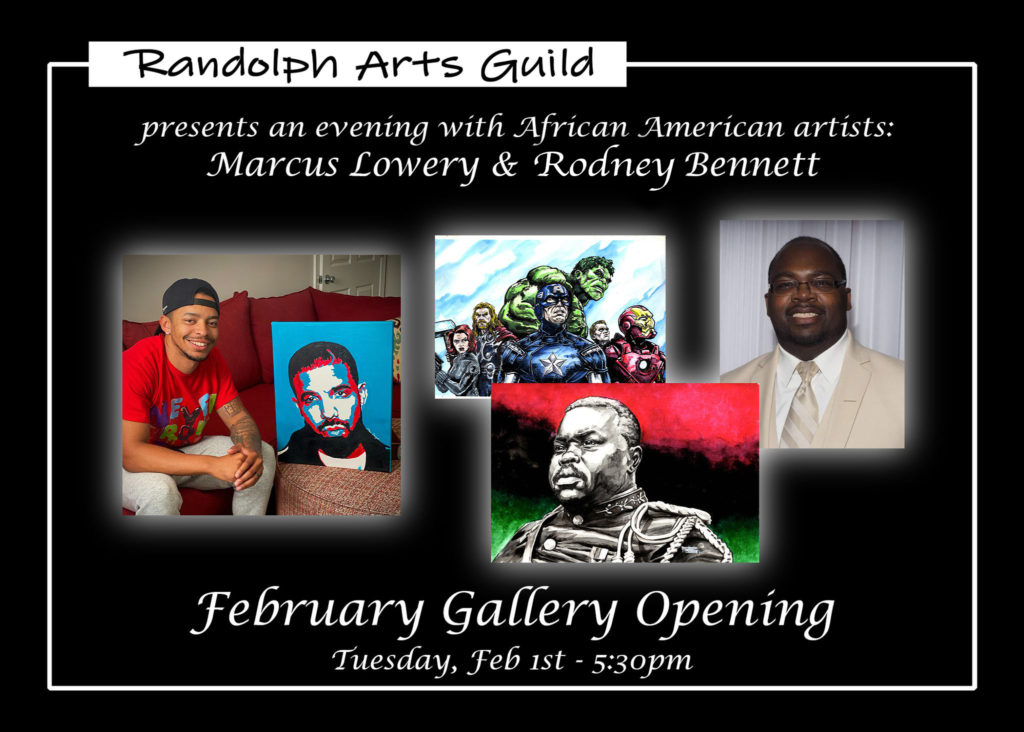 Randolph Arts Guild

presents an evening with African American artists:
Marcus Lowery & Rodney Bennett

February Gallery Opening
Tuesday, Feb 1st - 5:30pm